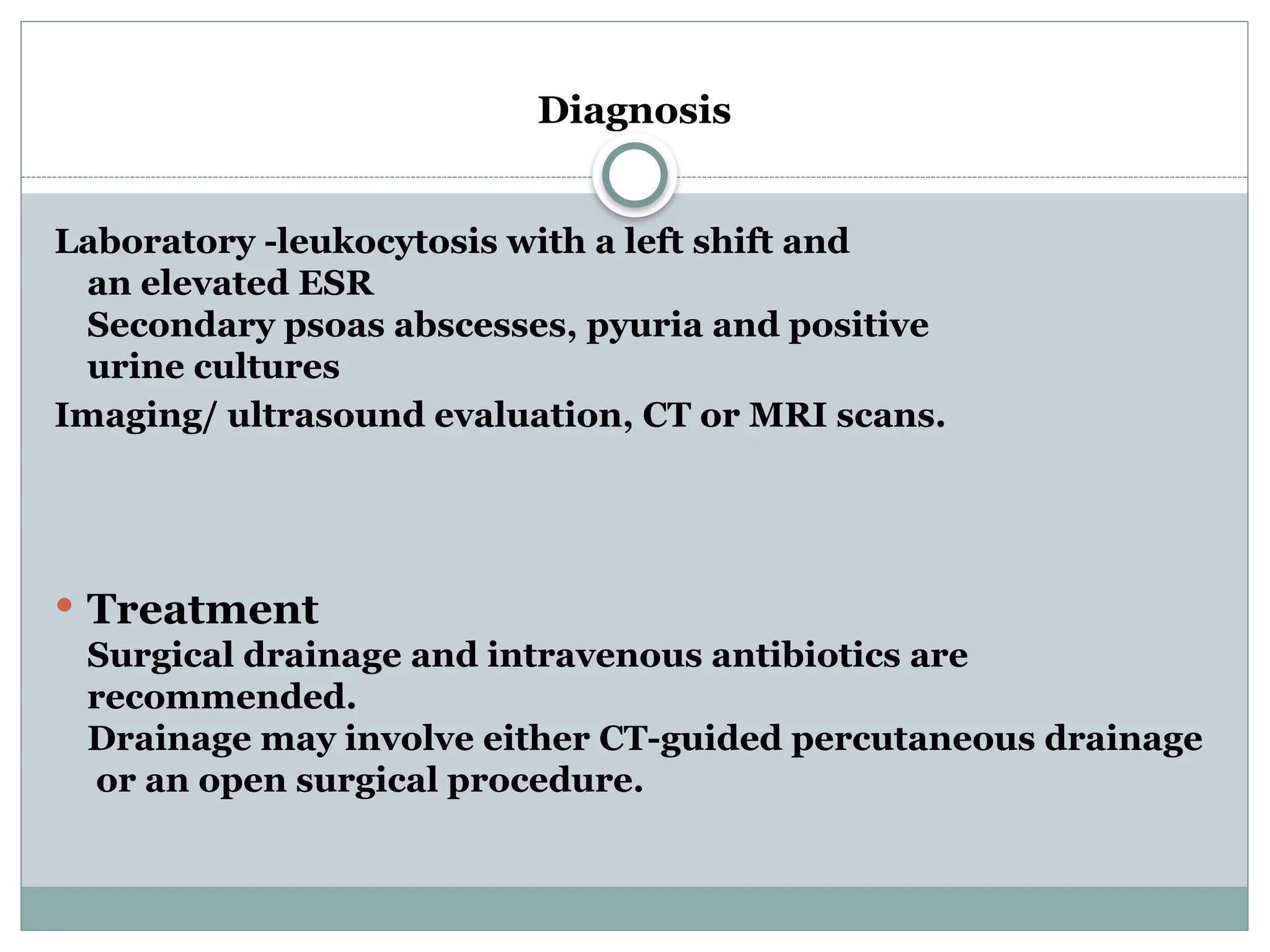 Diagnosis

Laboratory -leukocytosis with a left shift and an elevated ESR
Secondary psoas abscesses, pyuria and positive urine cultures
Imaging/ ultrasound evaluation, CT or MRI scans.

• Treatment
Surgical drainage and intravenous antibiotics are recommended.
Drainage may involve either CT-guided percutaneous drainage or an open surgical procedure.